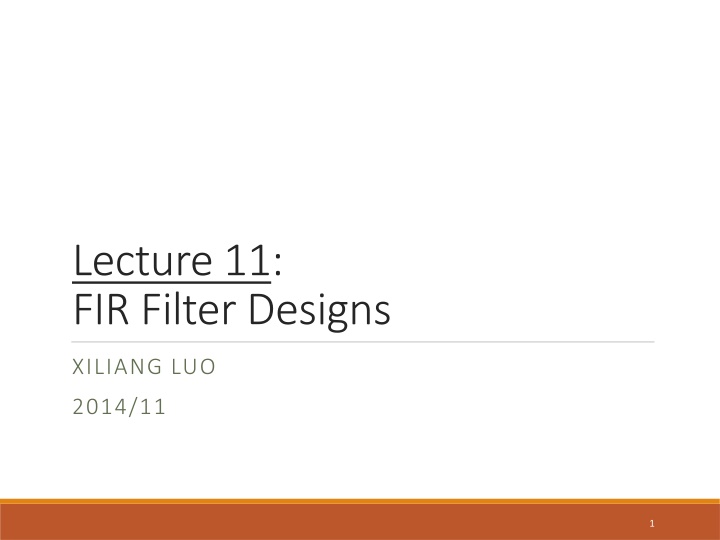 Lecture 11:
FIR Filter Designs

XILIANG LUO

2014/11

1